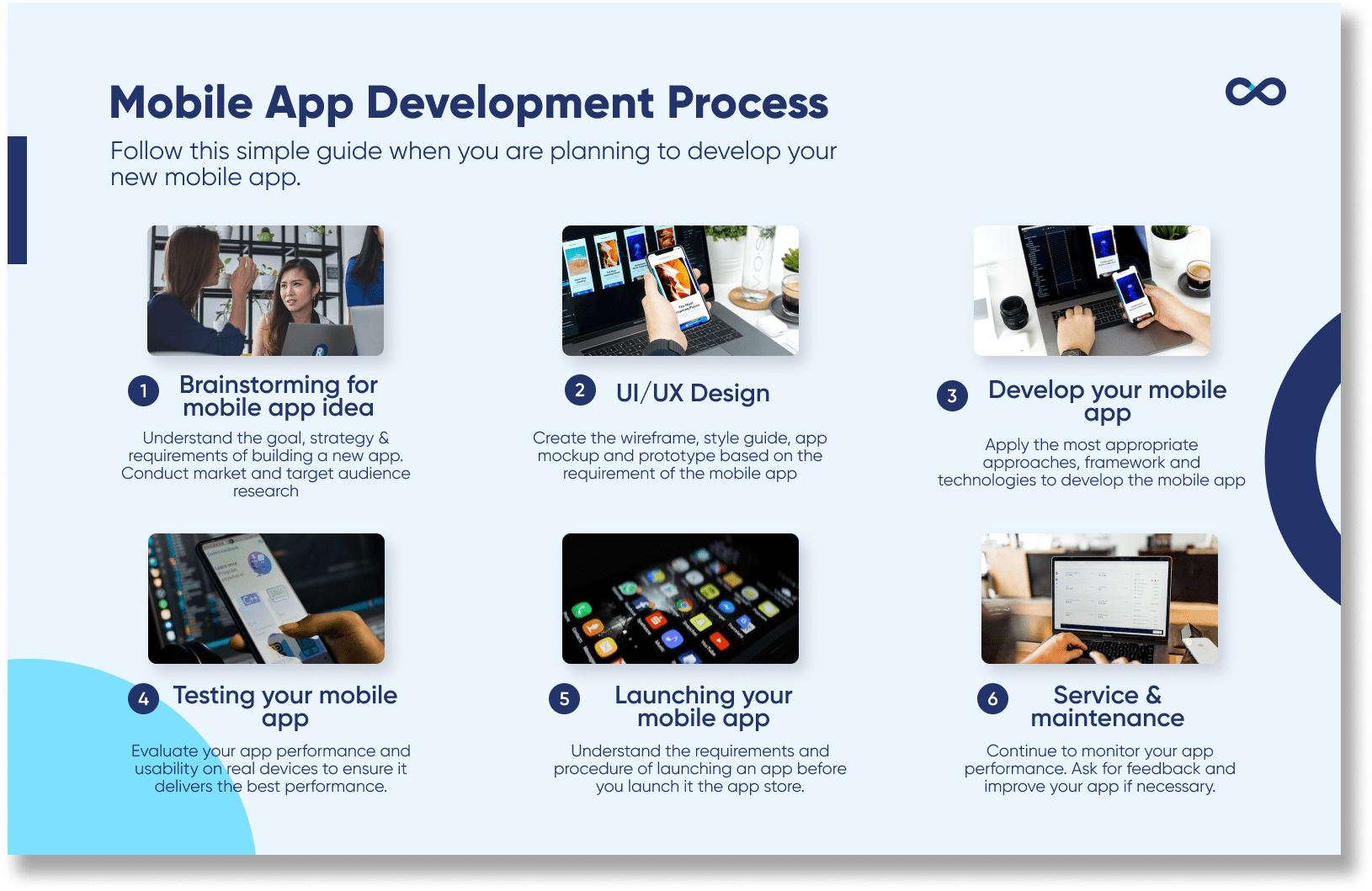 Mobile App Development Process

Follow this simple guide when you are planning to develop your new mobile app.

1 Brainstorming for mobile app idea

Understand the goal, strategy & requirements of building a new app. Conduct market and target audience research

2 UI/UX Design

Create the wireframe, style guide, app mockup and prototype based on the requirement of the mobile app

3 Develop your mobile app

Apply the most appropriate approaches, framework and technologies to develop the mobile app

4 Testing your mobile app

Evaluate your app performance and usability on real devices to ensure it delivers the best performance.

5 Launching your mobile app

Understand the requirements and procedure of launching an app before you launch it the app store.

6 Service & maintenance

Continue to monitor your app performance. Ask for feedback and improve your app if necessary.